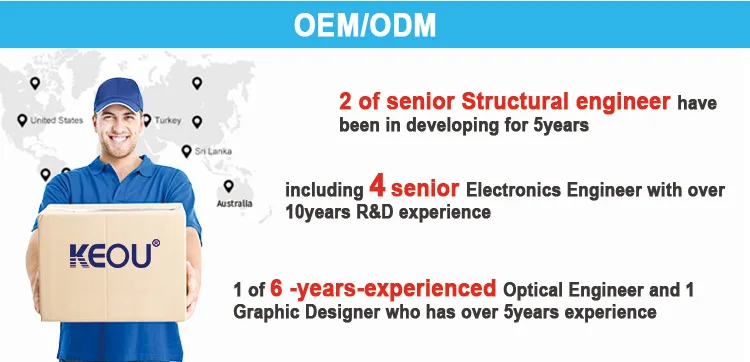 OEM/ODM

United States

Turkey

Sri Lanka

Australia

KEOU®

2 of senior Structural engineer have been in developing for 5years

including 4 senior Electronics Engineer with over 10years R&D experience

1 of 6 -years-experienced Optical Engineer and 1 Graphic Designer who has over 5years experience